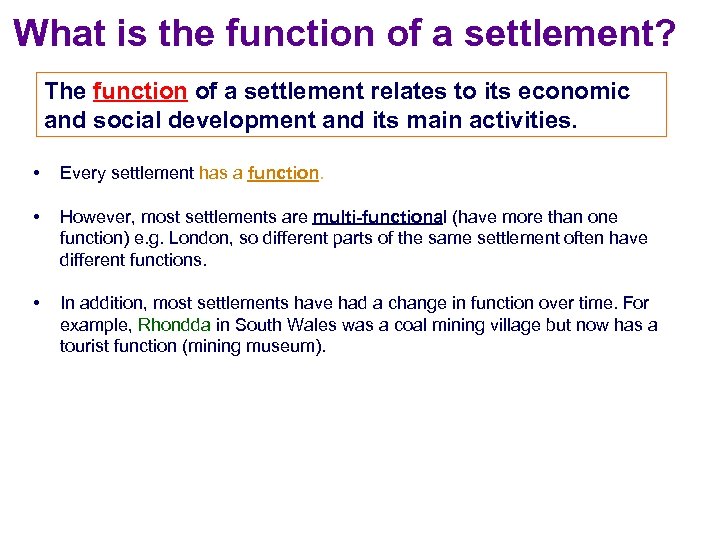 What is the function of a settlement?

The function of a settlement relates to its economic and social development and its main activities.

• Every settlement has a function.

• However, most settlements are multi-functional (have more than one function) e.g. London, so different parts of the same settlement often have different functions.

• In addition, most settlements have had a change in function over time. For example, Rhondda in South Wales was a coal mining village but now has a tourist function (mining museum).